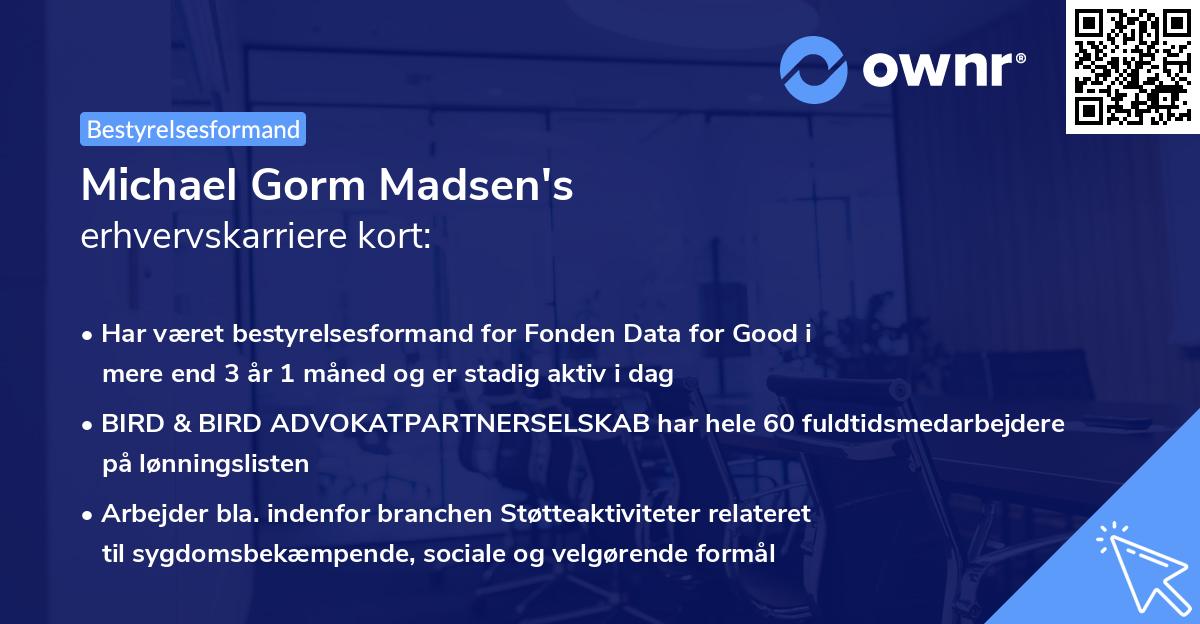 ownr®

Bestyrelsesformand

Michael Gorm Madsen's
erhvervskarriere kort:

• Har været bestyrelsesformand for Fonden Data for Good i mere end 3 år 1 måned og er stadig aktiv i dag

• BIRD & BIRD ADVOKATPARTNERSELSKAB har hele 60 fuldtidsmedarbejdere på lønningslisten

• Arbejder bla. indenfor branchen Støtteaktiviteter relateret til sygdomsbekæmpende, sociale og velgørende formål